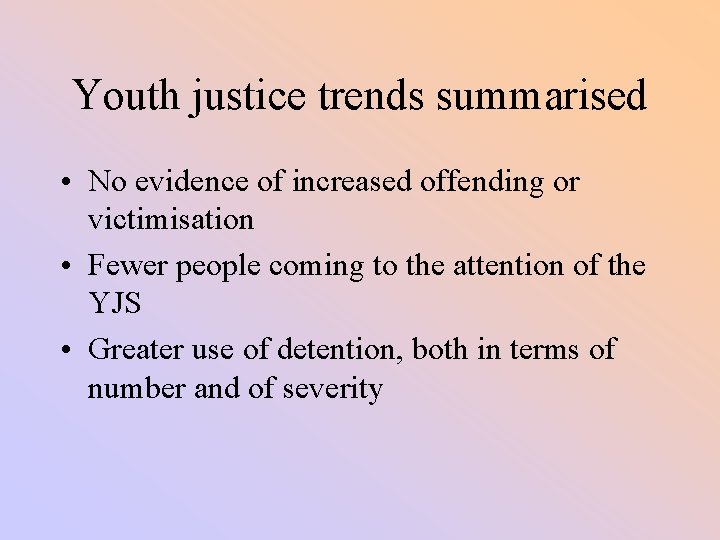 Youth justice trends summarised

• No evidence of increased offending or victimisation
• Fewer people coming to the attention of the YJS
• Greater use of detention, both in terms of number and of severity